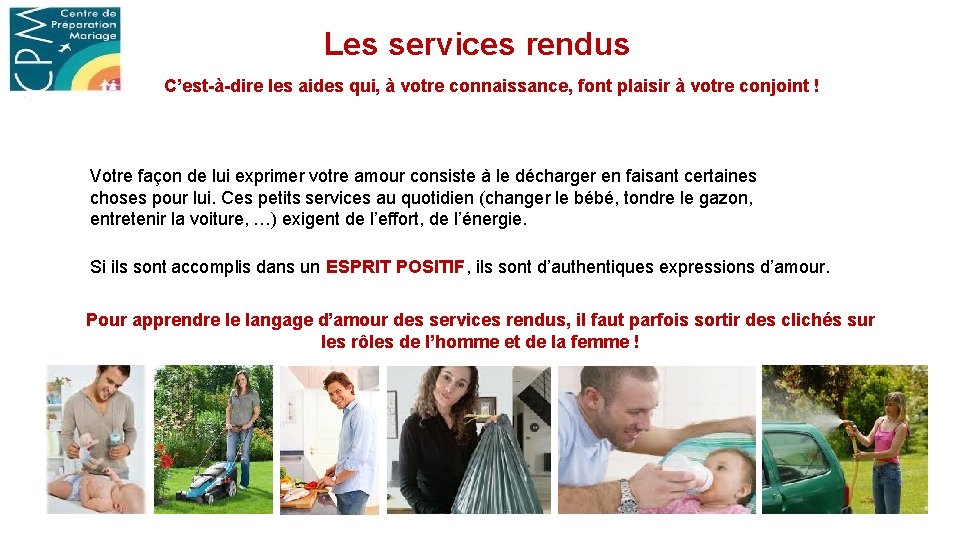 CPM Centre de Préparation Mariage

Les services rendus

C'est-à-dire les aides qui, à votre connaissance, font plaisir à votre conjoint !

Votre façon de lui exprimer votre amour consiste à le décharger en faisant certaines choses pour lui. Ces petits services au quotidien (changer le bébé, tondre le gazon, entretenir la voiture, …) exigent de l'effort, de l'énergie.

Si ils sont accomplis dans un ESPRIT POSITIF, ils sont d'authentiques expressions d'amour.

Pour apprendre le langage d'amour des services rendus, il faut parfois sortir des clichés sur les rôles de l'homme et de la femme !